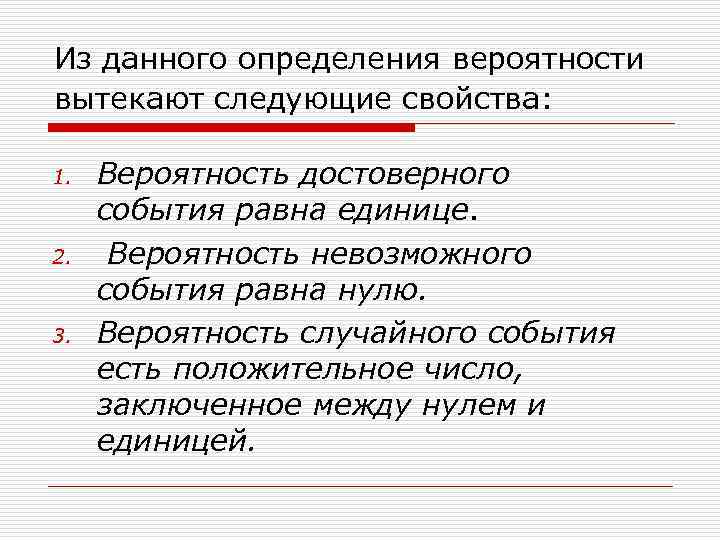 Из данного определения вероятности вытекают следующие свойства:

1. Вероятность достоверного события равна единице.
2. Вероятность невозможного события равна нулю.
3. Вероятность случайного события есть положительное число, заключенное между нулем и единицей.